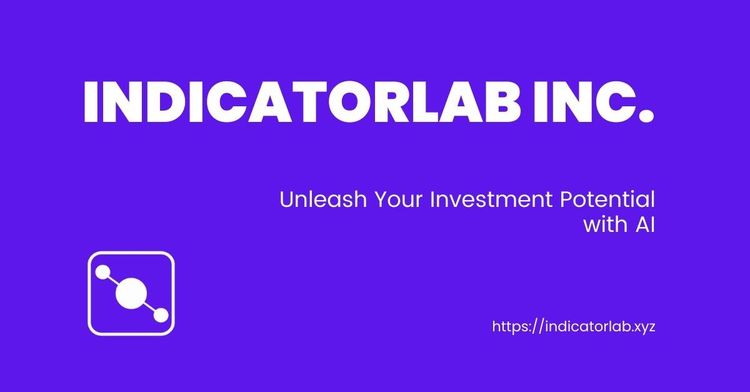 INDICATORLAB INC.

Unleash Your Investment Potential with AI

https://indicatorlab.xyz